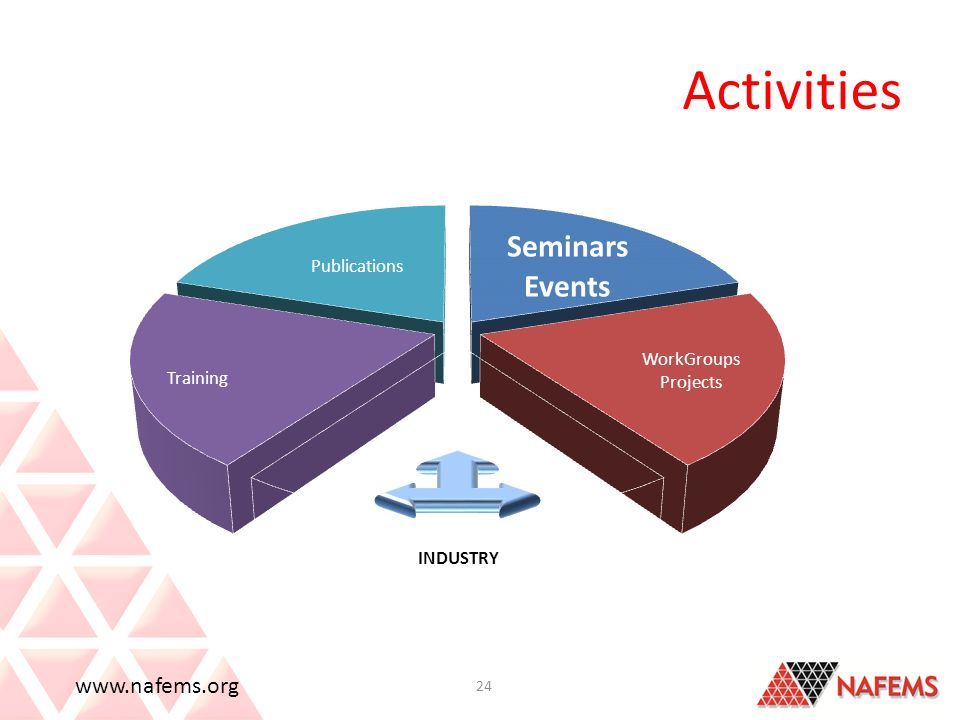 Activities

Publications

Seminars
Events

Training

WorkGroups
Projects

INDUSTRY

www.nafems.org

24

NAFEMS